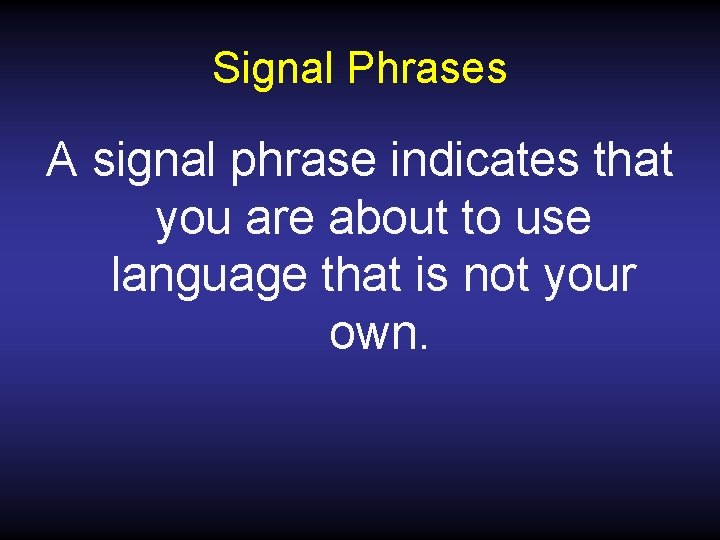 Signal Phrases

A signal phrase indicates that you are about to use language that is not your own.